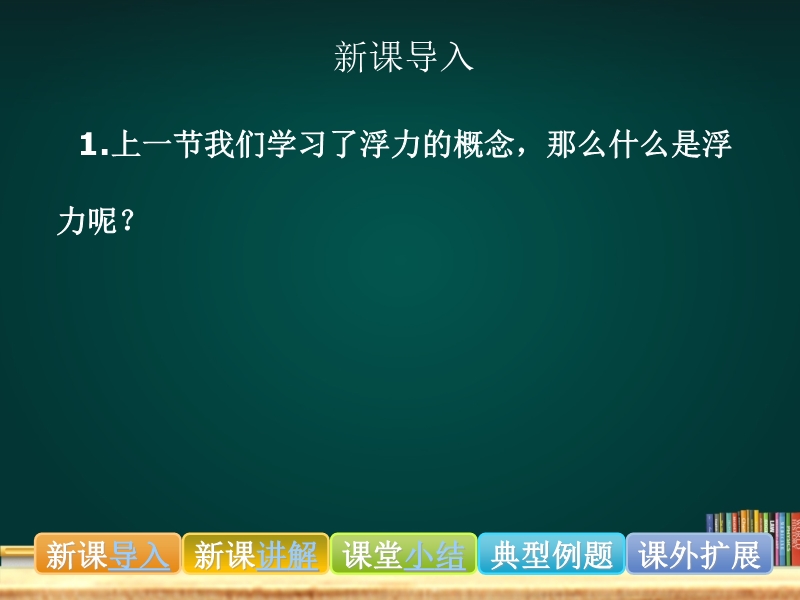 新课导入

1.上一节我们学习了浮力的概念，那么什么是浮力呢？

新课导入 新课讲解 课堂小结 典型例题 课外扩展